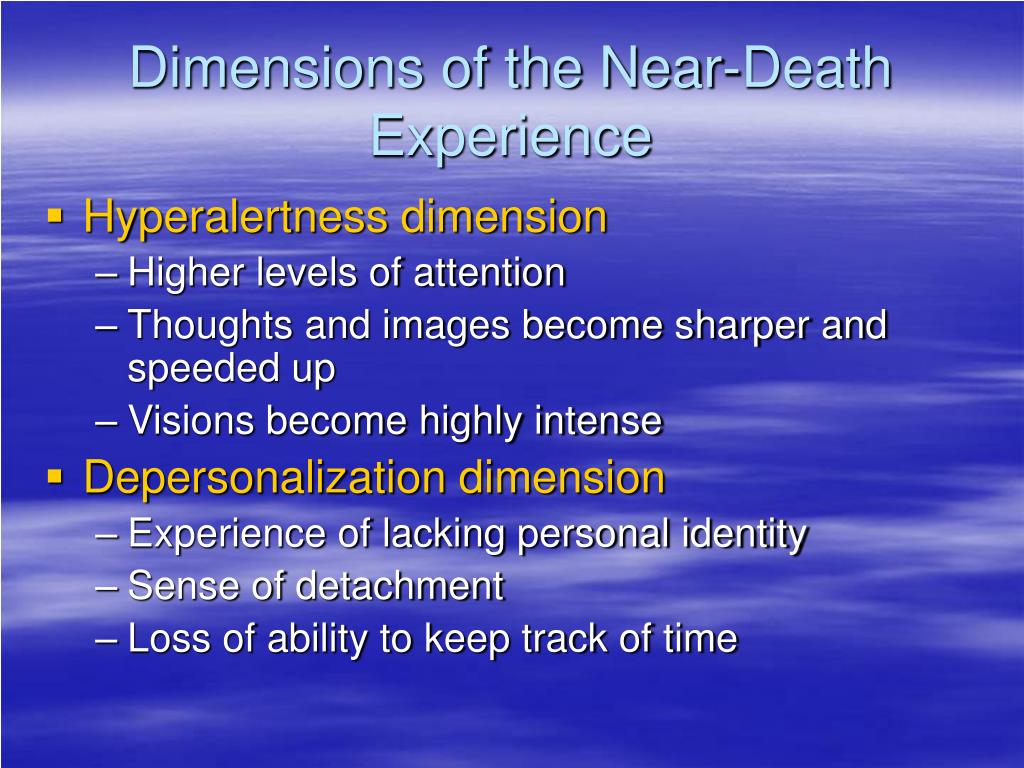 Dimensions of the Near-Death Experience

▪ Hyperalertness dimension
– Higher levels of attention
– Thoughts and images become sharper and speeded up
– Visions become highly intense

▪ Depersonalization dimension
– Experience of lacking personal identity
– Sense of detachment
– Loss of ability to keep track of time